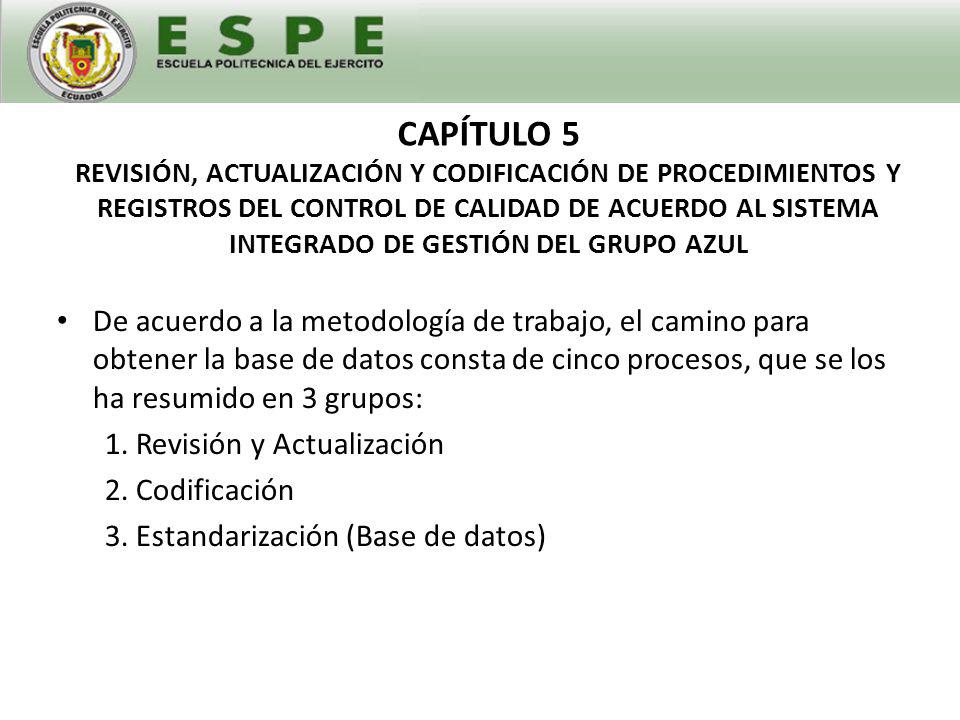 ESCUELA POLITECNICA DEL EJERCITO
ECUADOR

ESPE
ESCUELA POLITECNICA DEL EJERCITO

CAPÍTULO 5
REVISIÓN, ACTUALIZACIÓN Y CODIFICACIÓN DE PROCEDIMIENTOS Y REGISTROS DEL CONTROL DE CALIDAD DE ACUERDO AL SISTEMA INTEGRADO DE GESTIÓN DEL GRUPO AZUL

• De acuerdo a la metodología de trabajo, el camino para obtener la base de datos consta de cinco procesos, que se los ha resumido en 3 grupos:
1. Revisión y Actualización
2. Codificación
3. Estandarización (Base de datos)